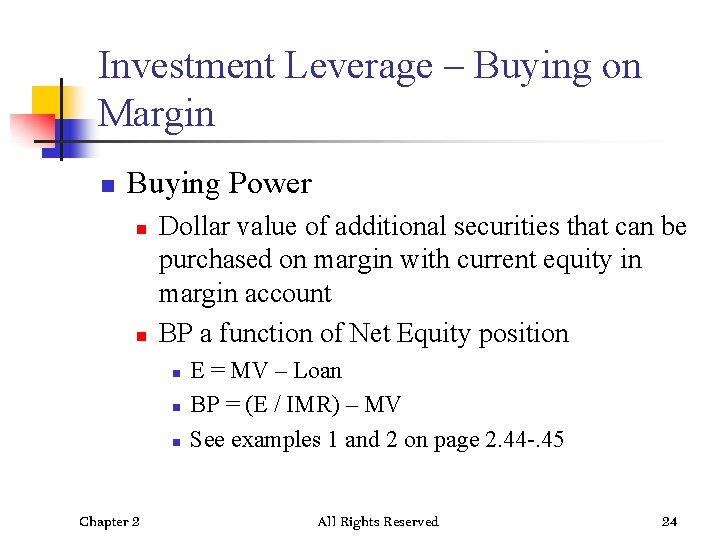 Investment Leverage – Buying on Margin

Buying Power

Dollar value of additional securities that can be purchased on margin with current equity in margin account

BP a function of Net Equity position

E = MV – Loan

BP = (E / IMR) – MV

See examples 1 and 2 on page 2.44-.45

Chapter 2

All Rights Reserved

24